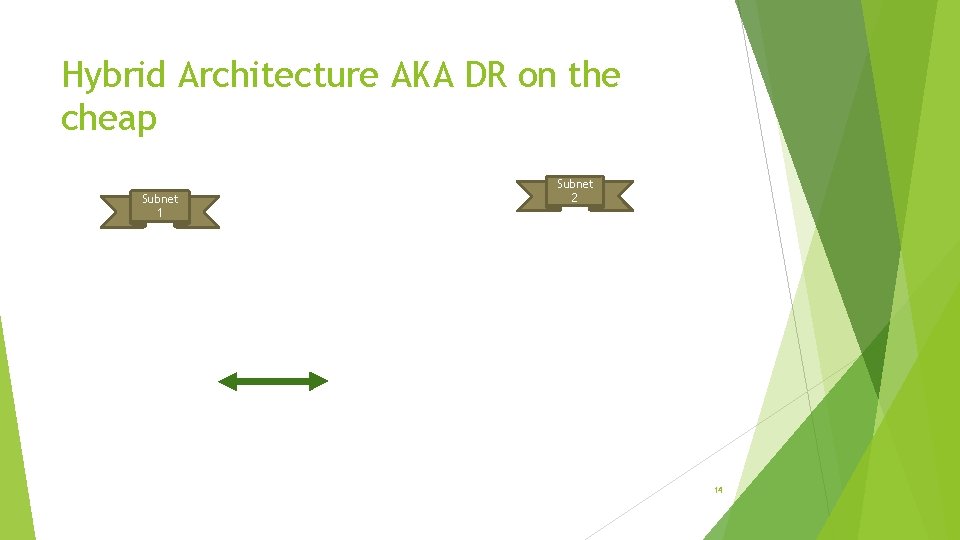 Hybrid Architecture AKA DR on the cheap

Subnet 1

Subnet 2

14